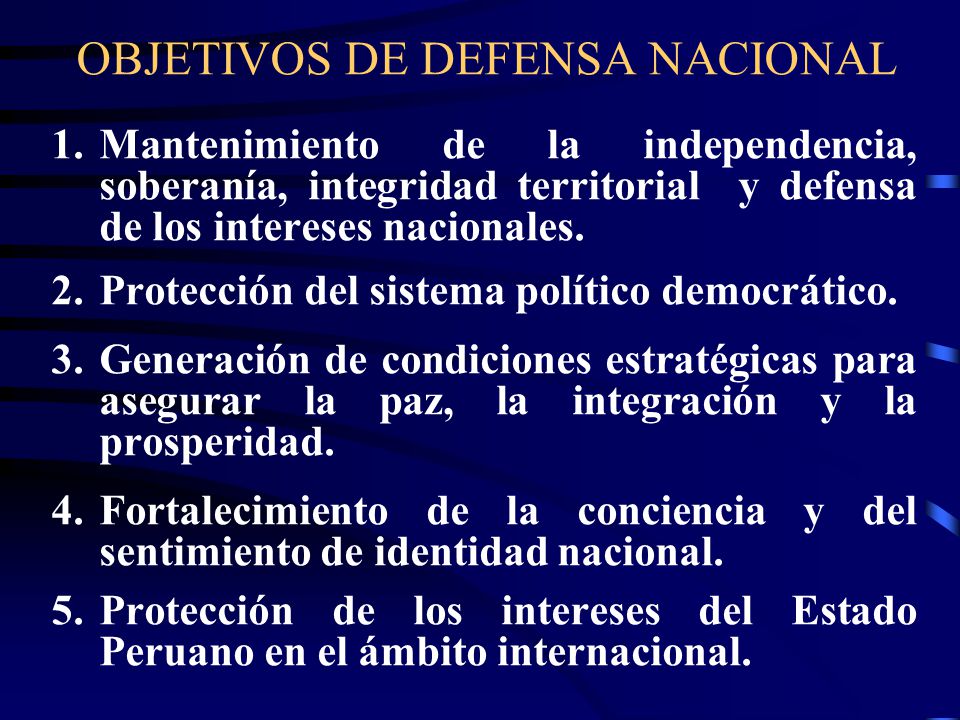 OBJETIVOS DE DEFENSA NACIONAL

1. Mantenimiento de la independencia, soberanía, integridad territorial y defensa de los intereses nacionales.

2. Protección del sistema político democrático.

3. Generación de condiciones estratégicas para asegurar la paz, la integración y la prosperidad.

4. Fortalecimiento de la conciencia y del sentimiento de identidad nacional.

5. Protección de los intereses del Estado Peruano en el ámbito internacional.